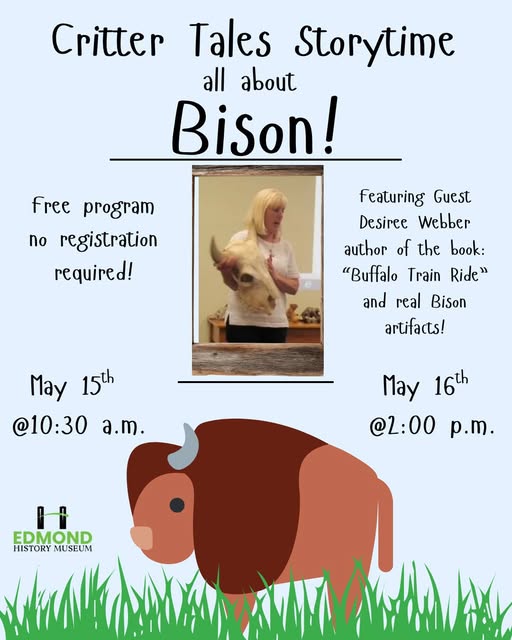 Critter Tales Storytime
all about
Bison!

Free program
no registration
required!

Featuring Guest
Desiree Webber
author of the book:
"Buffalo Train Ride"
and real Bison
artifacts!

May 15th
@10:30 a.m.

May 16th
@2:00 p.m.

EDMOND
HISTORY MUSEUM